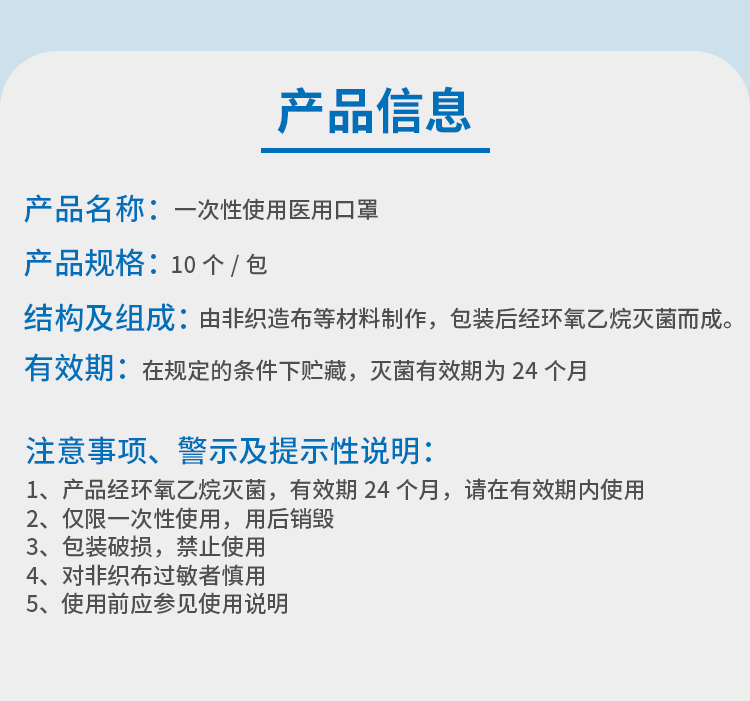 产品信息

产品名称：一次性使用医用口罩

产品规格：10 个 / 包

结构及组成：由非织造布等材料制作，包装后经环氧乙烷灭菌而成。

有效期：在规定的条件下贮藏，灭菌有效期为 24 个月

注意事项、警示及提示性说明：
1、产品经环氧乙烷灭菌，有效期 24 个月，请在有效期内使用
2、仅限一次性使用，用后销毁
3、包装破损，禁止使用
4、对非织布过敏者慎用
5、使用前应参见使用说明